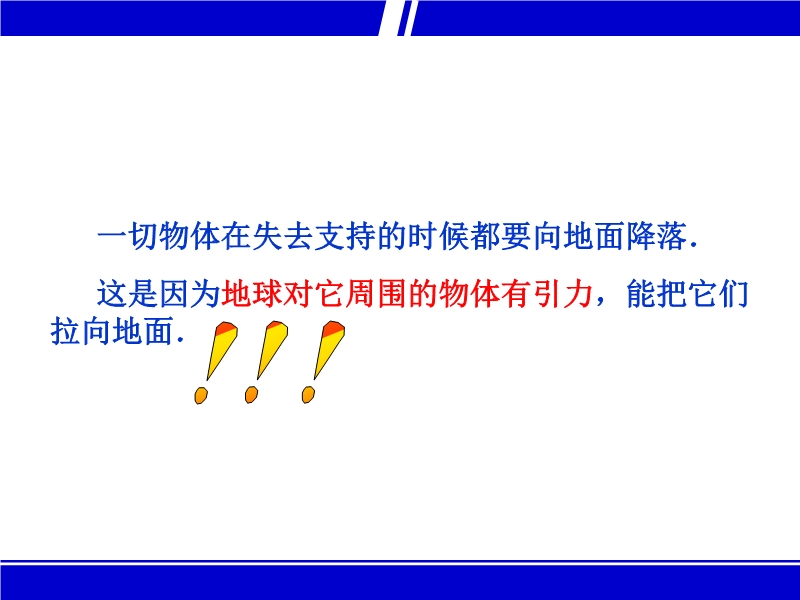 一切物体在失去支持的时候都要向地面降落.

这是因为地球对它周围的物体有引力，能把它们拉向地面.